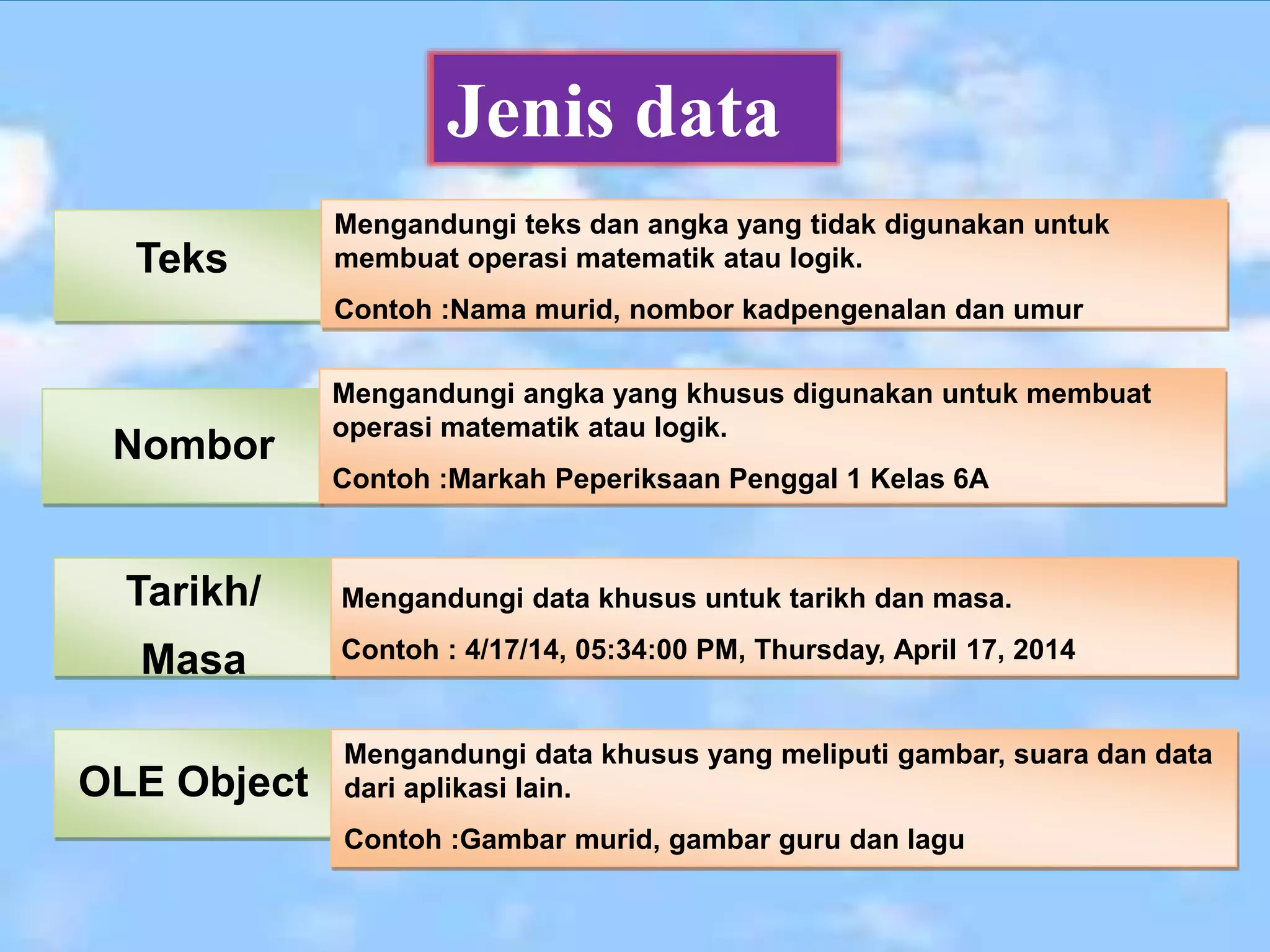 Jenis data

Teks

Mengandungi teks dan angka yang tidak digunakan untuk membuat operasi matematik atau logik.

Contoh :Nama murid, nombor kadpengenalan dan umur

Nombor

Mengandungi angka yang khusus digunakan untuk membuat operasi matematik atau logik.

Contoh :Markah Peperiksaan Penggal 1 Kelas 6A

Tarikh/ Masa

Mengandungi data khusus untuk tarikh dan masa.

Contoh : 4/17/14, 05:34:00 PM, Thursday, April 17, 2014

OLE Object

Mengandungi data khusus yang meliputi gambar, suara dan data dari aplikasi lain.

Contoh :Gambar murid, gambar guru dan lagu